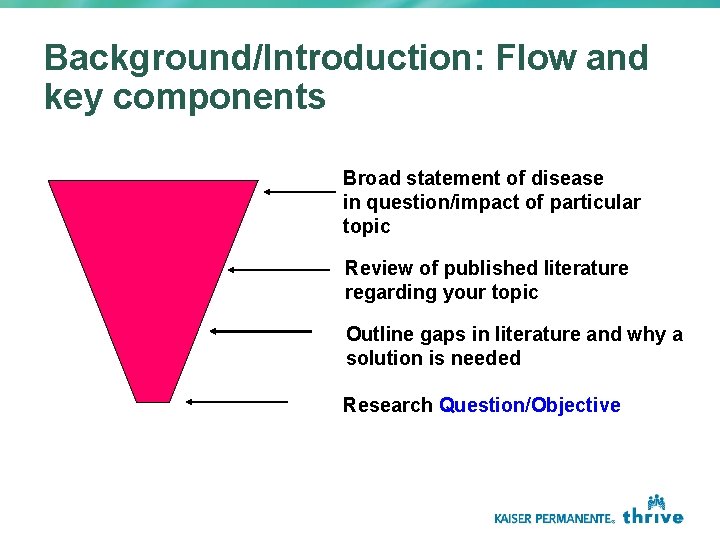 Background/Introduction: Flow and key components

Broad statement of disease in question/impact of particular topic

Review of published literature regarding your topic

Outline gaps in literature and why a solution is needed

Research Question/Objective

KAISER PERMANENTE® thrive